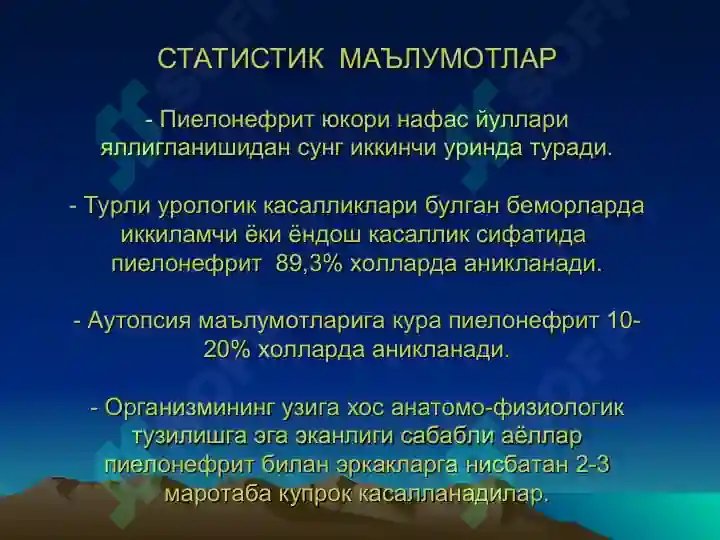 СТАТИСТИК МАЪЛУМОТЛАР

- Пиелонефрит юкори нафас йуллари яллигланишидан сунг иккинчи уринда туради.

- Турли урологик касалликлари булган беморларда иккиламчи ёки ёндош касаллик сифатида пиелонефрит 89,3% холларда аникланади.

- Аутопсия маълумотларига кура пиелонефрит 10-20% холларда аникланади.

- Организмининг узига хос анатомо-физиологик тузилишга эга эканлиги сабабли аёллар пиелонефрит билан эркакларга нисбатан 2-3 маротаба купрок касалланадилар.